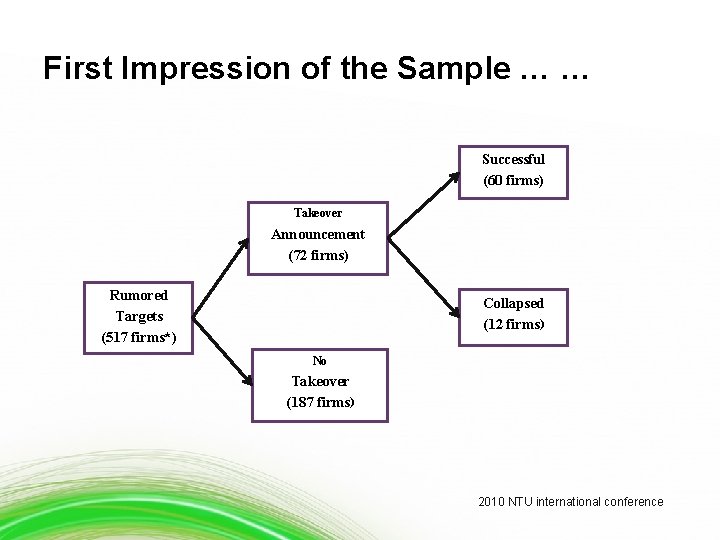 First Impression of the Sample … …

Rumored Targets (517 firms*)

Takeover Announcement (72 firms)

No Takeover (187 firms)

Successful (60 firms)

Collapsed (12 firms)

2010 NTU international conference